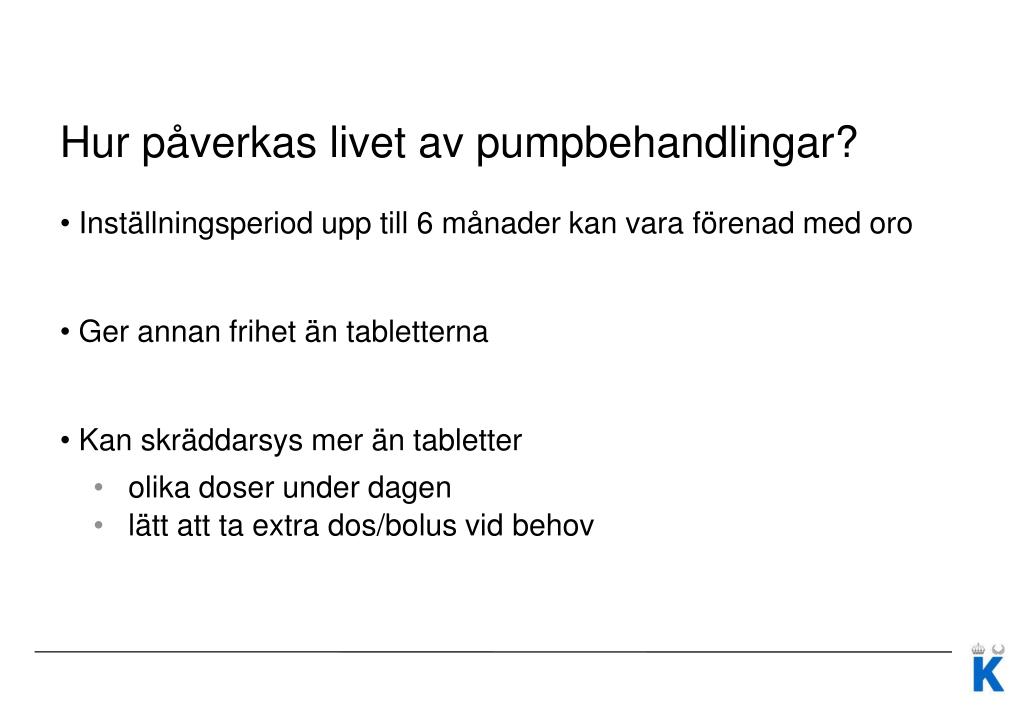 Hur påverkas livet av pumpbehandlingar?

• Inställningsperiod upp till 6 månader kan vara förenad med oro

• Ger annan frihet än tabletterna

• Kan skräddarsys mer än tabletter
• olika doser under dagen
• lätt att ta extra dos/bolus vid behov

K